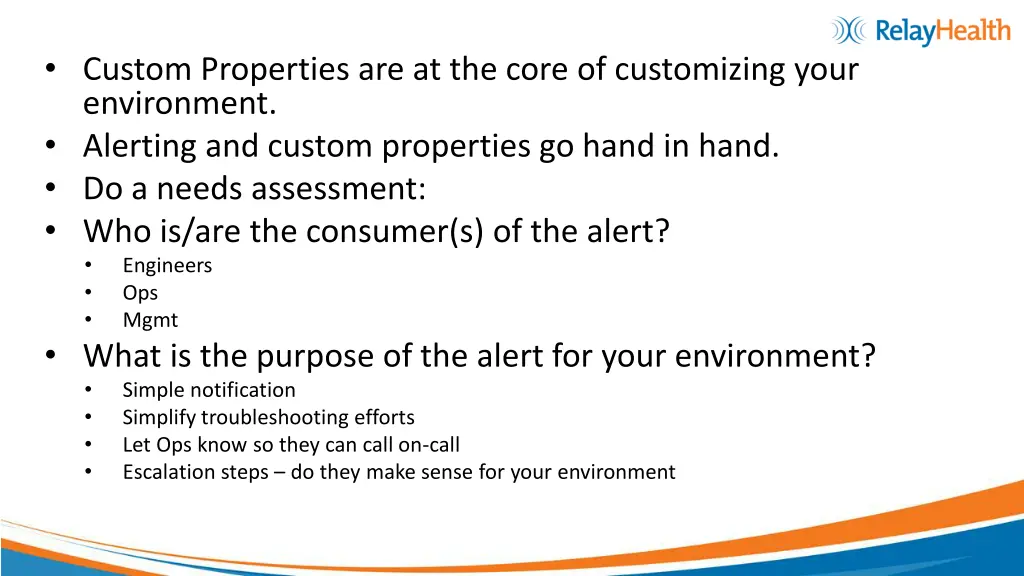 RelayHealth

• Custom Properties are at the core of customizing your environment.
• Alerting and custom properties go hand in hand.
• Do a needs assessment:
• Who is/are the consumer(s) of the alert?
  • Engineers
  • Ops
  • Mgmt
• What is the purpose of the alert for your environment?
  • Simple notification
  • Simplify troubleshooting efforts
  • Let Ops know so they can call on-call
  • Escalation steps – do they make sense for your environment